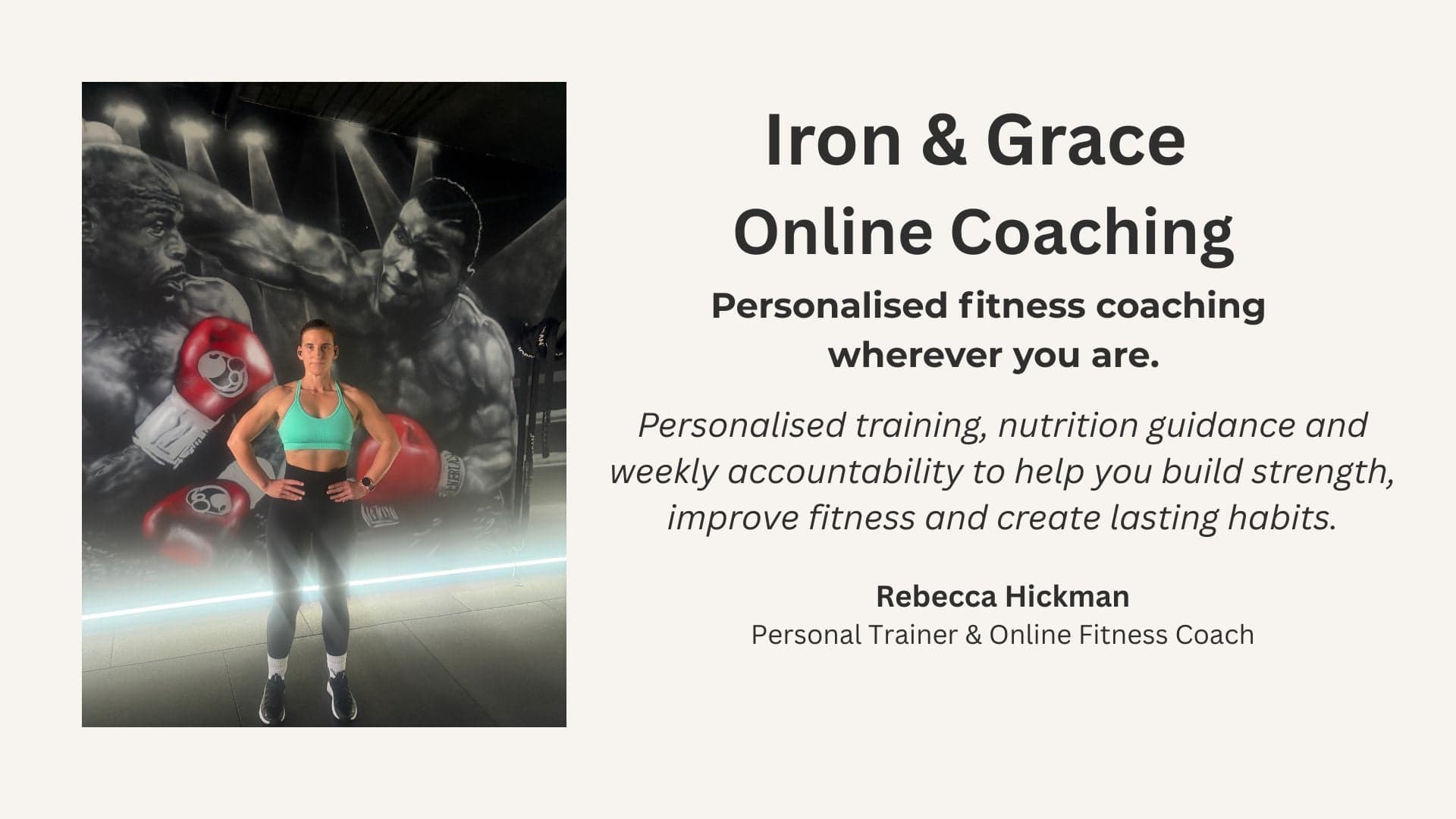 Iron & Grace
Online Coaching

Personalised fitness coaching wherever you are.

Personalised training, nutrition guidance and weekly accountability to help you build strength, improve fitness and create lasting habits.

Rebecca Hickman
Personal Trainer & Online Fitness Coach